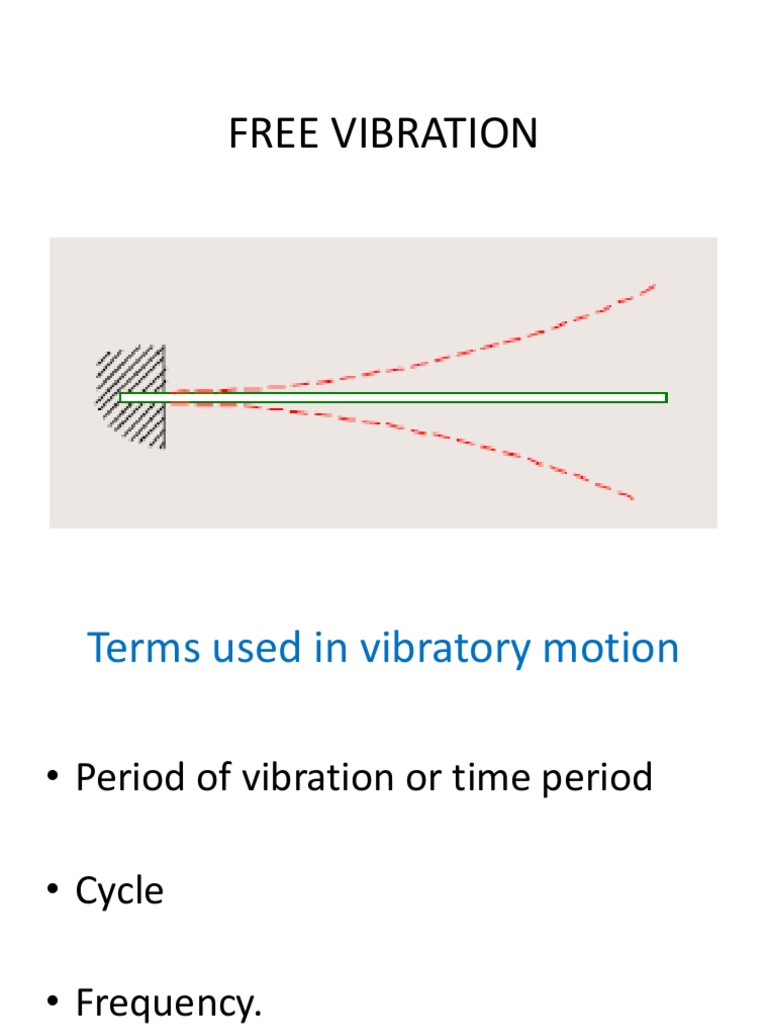 FREE VIBRATION

Terms used in vibratory motion

• Period of vibration or time period

• Cycle

• Frequency.